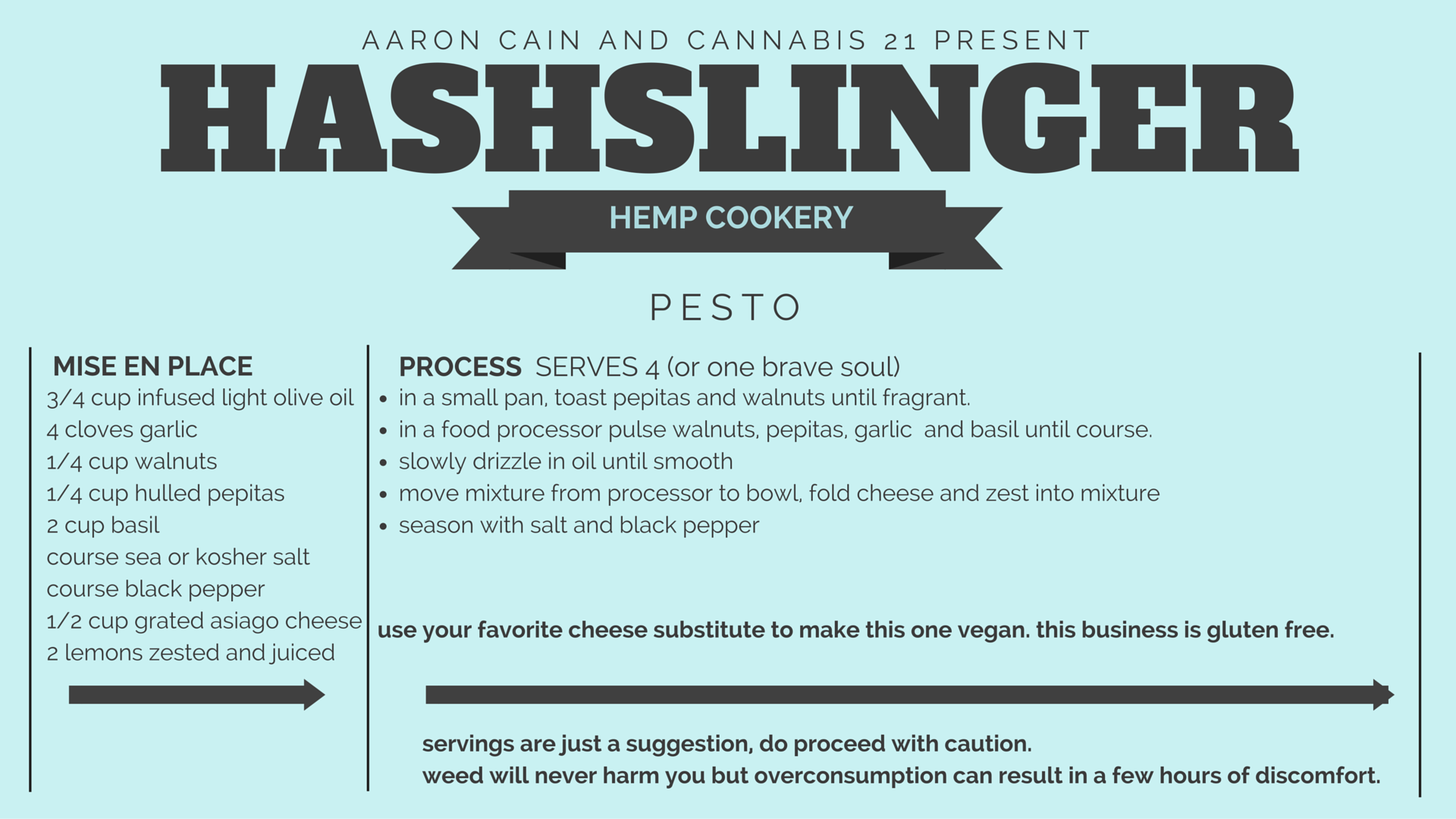 AARON CAIN AND CANNABIS 21 PRESENT

HASHSLINGER

HEMP COOKERY

PESTO

MISE EN PLACE
3/4 cup infused light olive oil
4 cloves garlic
1/4 cup walnuts
1/4 cup hulled pepitas
2 cup basil
course sea or kosher salt
course black pepper
1/2 cup grated asiago cheese
2 lemons zested and juiced

PROCESS SERVES 4 (or one brave soul)
• in a small pan, toast pepitas and walnuts until fragrant.
• in a food processor pulse walnuts, pepitas, garlic and basil until course.
• slowly drizzle in oil until smooth
• move mixture from processor to bowl, fold cheese and zest into mixture
• season with salt and black pepper

use your favorite cheese substitute to make this one vegan. this business is gluten free.

servings are just a suggestion, do proceed with caution.
weed will never harm you but overconsumption can result in a few hours of discomfort.